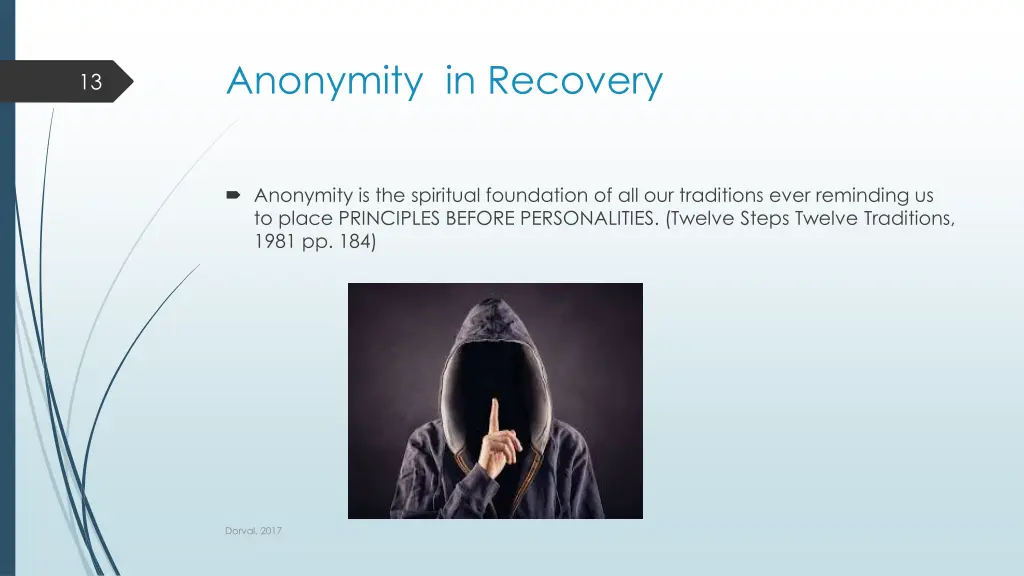 13

Anonymity in Recovery

Anonymity is the spiritual foundation of all our traditions ever reminding us to place PRINCIPLES BEFORE PERSONALITIES. (Twelve Steps Twelve Traditions, 1981 pp. 184)

Dorval, 2017